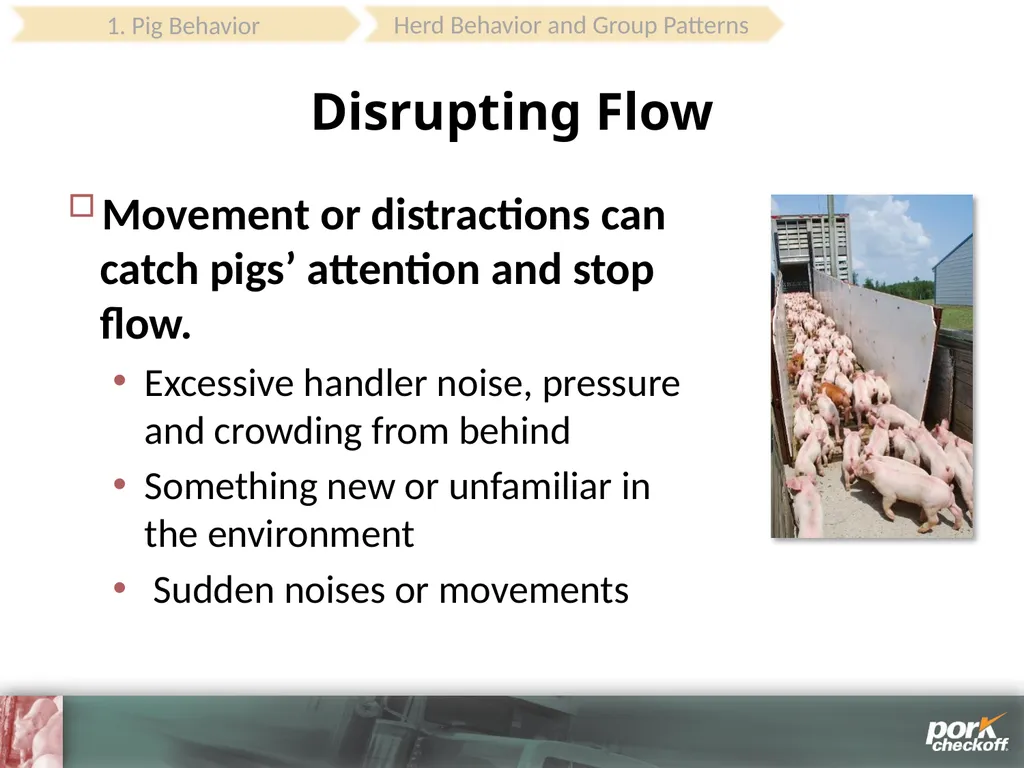 1. Pig Behavior

Herd Behavior and Group Patterns

Disrupting Flow

☐ Movement or distractions can catch pigs' attention and stop flow.

• Excessive handler noise, pressure and crowding from behind
• Something new or unfamiliar in the environment
• Sudden noises or movements

pork checkoff